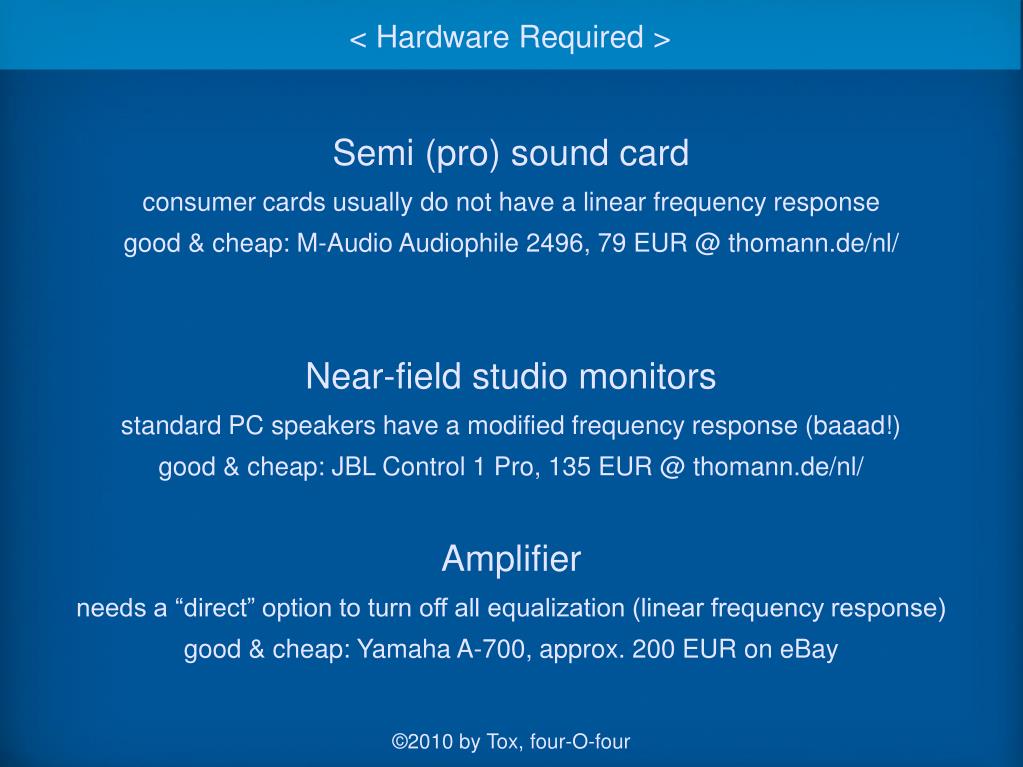 < Hardware Required >

Semi (pro) sound card

consumer cards usually do not have a linear frequency response

good & cheap: M-Audio Audiophile 2496, 79 EUR @ thomann.de/nl/

Near-field studio monitors

standard PC speakers have a modified frequency response (baaad!)

good & cheap: JBL Control 1 Pro, 135 EUR @ thomann.de/nl/

Amplifier

needs a “direct” option to turn off all equalization (linear frequency response)

good & cheap: Yamaha A-700, approx. 200 EUR on eBay

©2010 by Tox, four-O-four